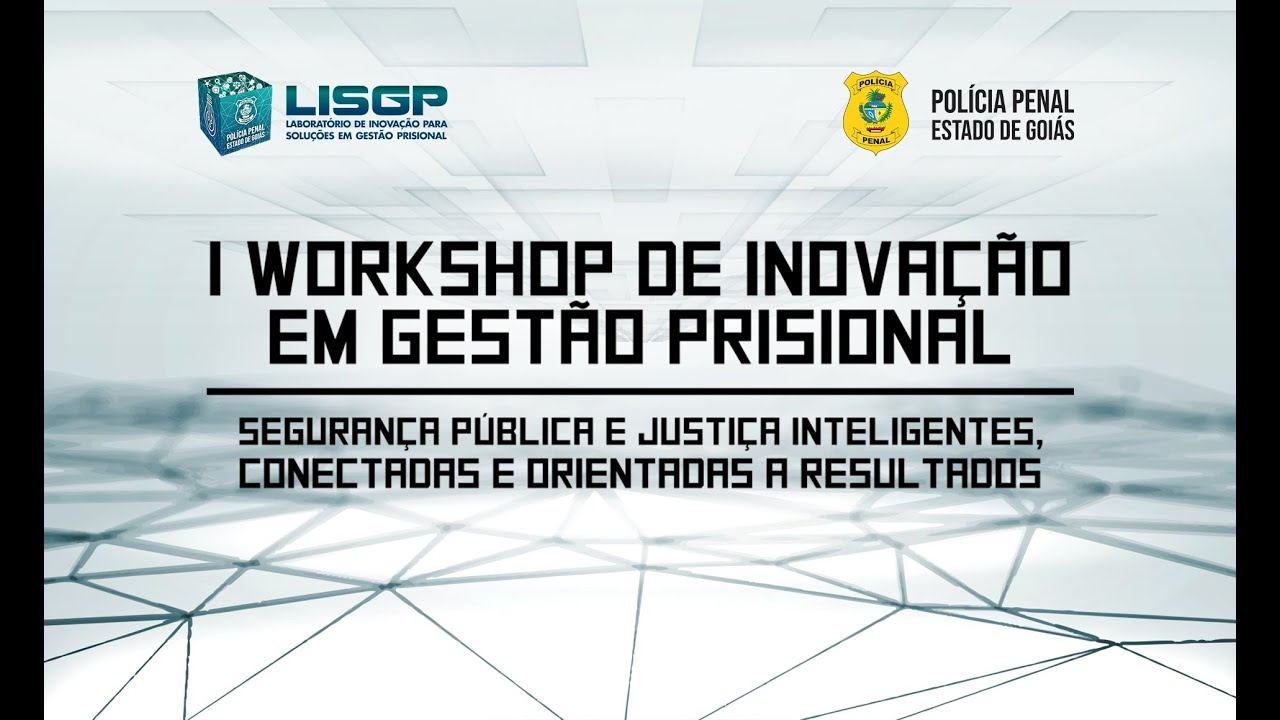 POLÍCIA PENAL ESTADO DE GOIÁS

LISGP
LABORATÓRIO DE INOVAÇÃO PARA SOLUÇÕES EM GESTÃO PRISIONAL

POLÍCIA
PENAL

POLÍCIA PENAL
ESTADO DE GOIÁS

I WORKSHOP DE INOVAÇÃO EM GESTÃO PRISIONAL

SEGURANÇA PÚBLICA E JUSTIÇA INTELIGENTES, CONECTADAS E ORIENTADAS A RESULTADOS